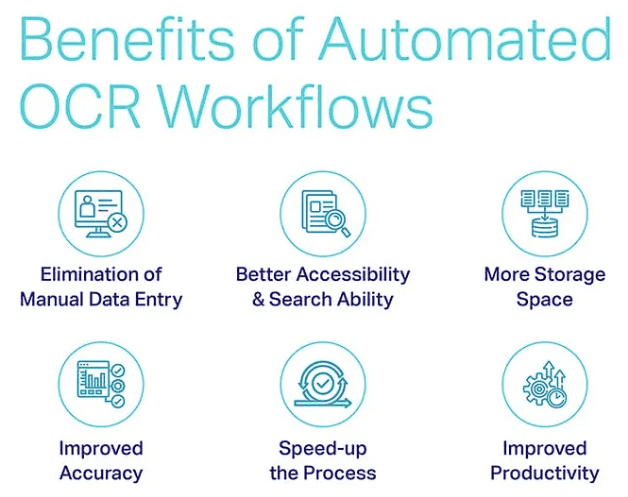 Benefits of Automated OCR Workflows

Elimination of Manual Data Entry

Better Accessibility & Search Ability

More Storage Space

Improved Accuracy

Speed-up the Process

Improved Productivity